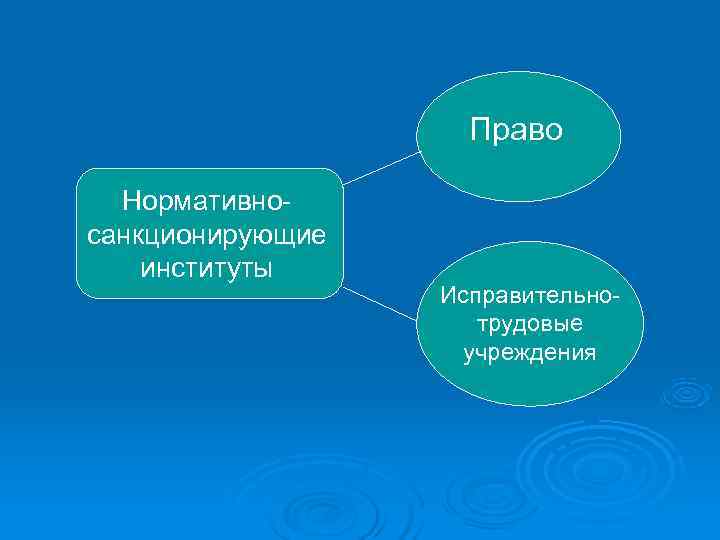 Нормативно-санкционирующие институты

Право

Исправительно-трудовые учреждения